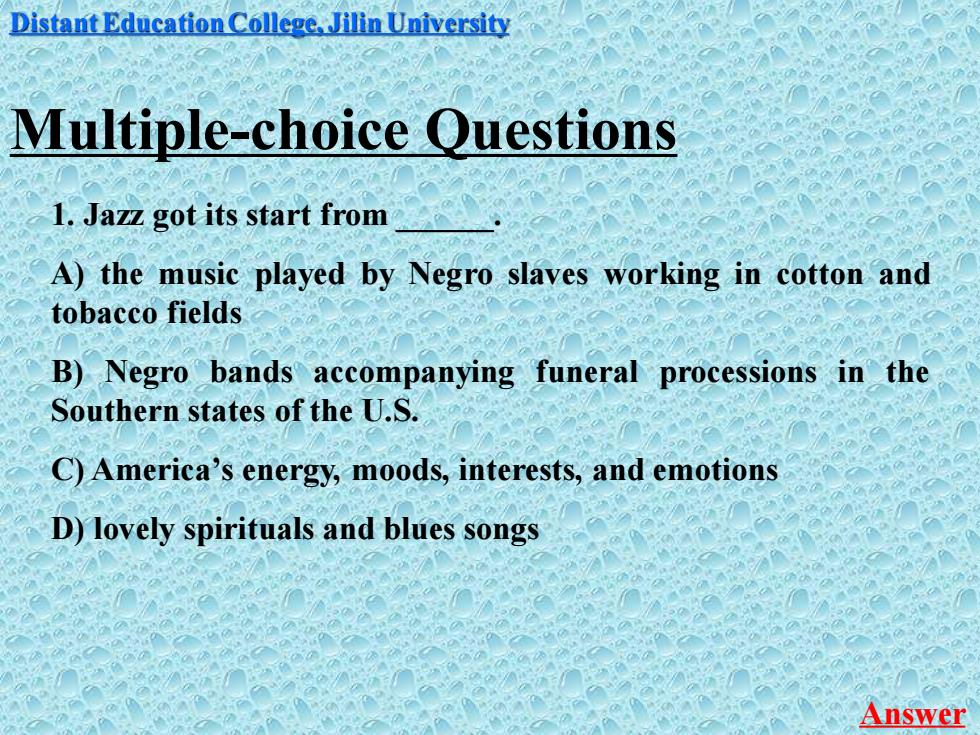 Distant Education College, Jilin University

Multiple-choice Questions

1. Jazz got its start from ______.

A) the music played by Negro slaves working in cotton and tobacco fields

B) Negro bands accompanying funeral processions in the Southern states of the U.S.

C) America's energy, moods, interests, and emotions

D) lovely spirituals and blues songs

Answer